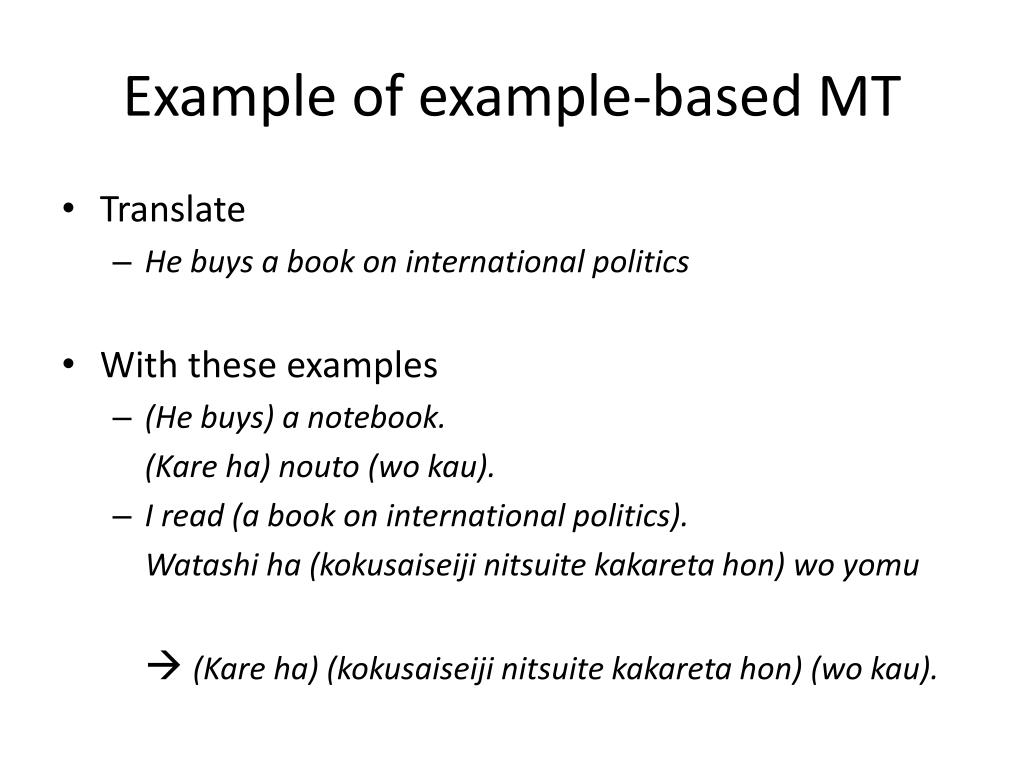 Example of example-based MT

• Translate
– He buys a book on international politics

• With these examples
– (He buys) a notebook.
(Kare ha) nouto (wo kau).
– I read (a book on international politics).
Watashi ha (kokusaiseiji nitsuite kakareta hon) wo yomu

→ (Kare ha) (kokusaiseiji nitsuite kakareta hon) (wo kau).